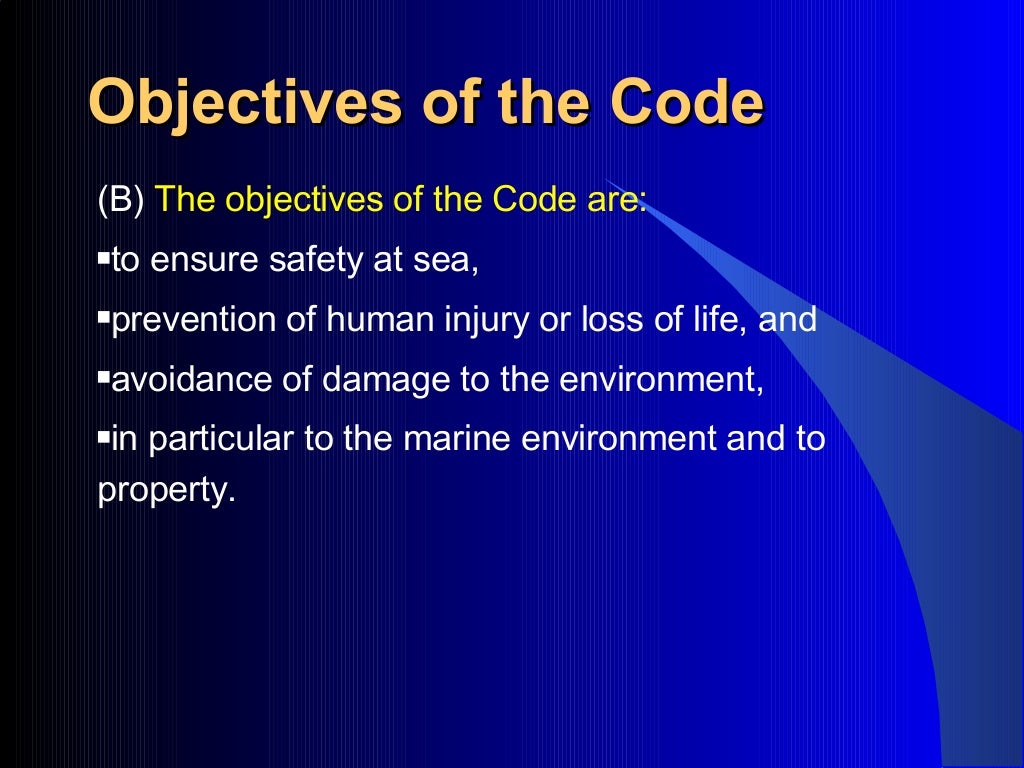 Objectives of the Code

(B) The objectives of the Code are:

▪to ensure safety at sea,

▪prevention of human injury or loss of life, and

▪avoidance of damage to the environment,

▪in particular to the marine environment and to property.